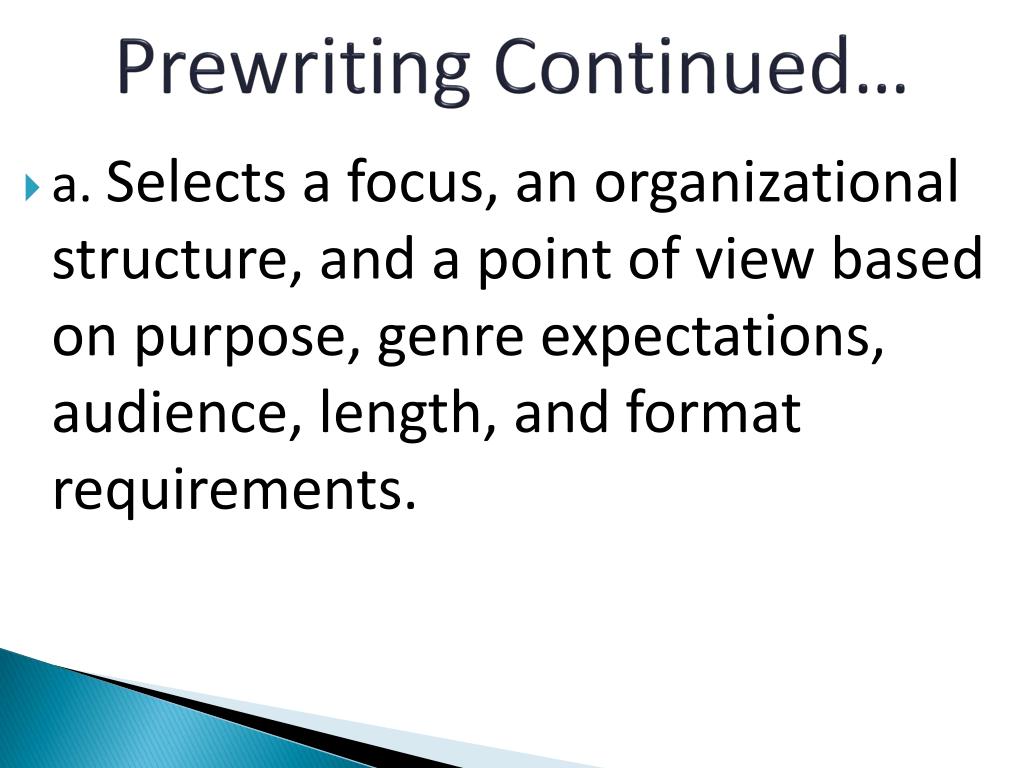 Prewriting Continued…

a. Selects a focus, an organizational structure, and a point of view based on purpose, genre expectations, audience, length, and format requirements.